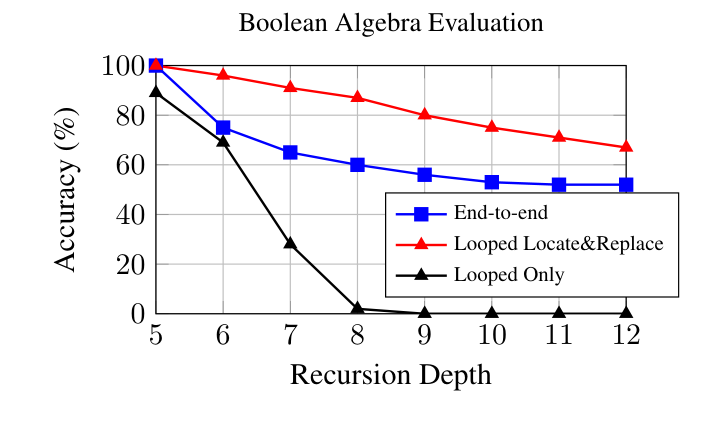 Boolean Algebra Evaluation

Accuracy (%)

100
80
60
40
20
0

5 6 7 8 9 10 11 12

Recursion Depth

End-to-end
Looped Locate&Replace
Looped Only